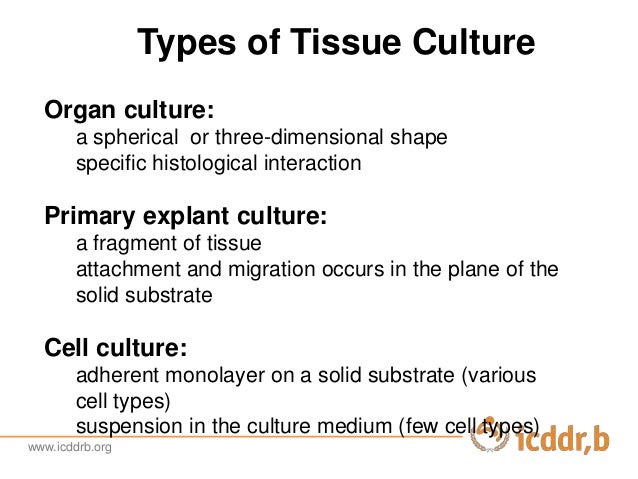 Types of Tissue Culture

Organ culture:
a spherical or three-dimensional shape
specific histological interaction

Primary explant culture:
a fragment of tissue
attachment and migration occurs in the plane of the solid substrate

Cell culture:
adherent monolayer on a solid substrate (various cell types)
suspension in the culture medium (few cell types)

www.icddrb.org

icddr,b